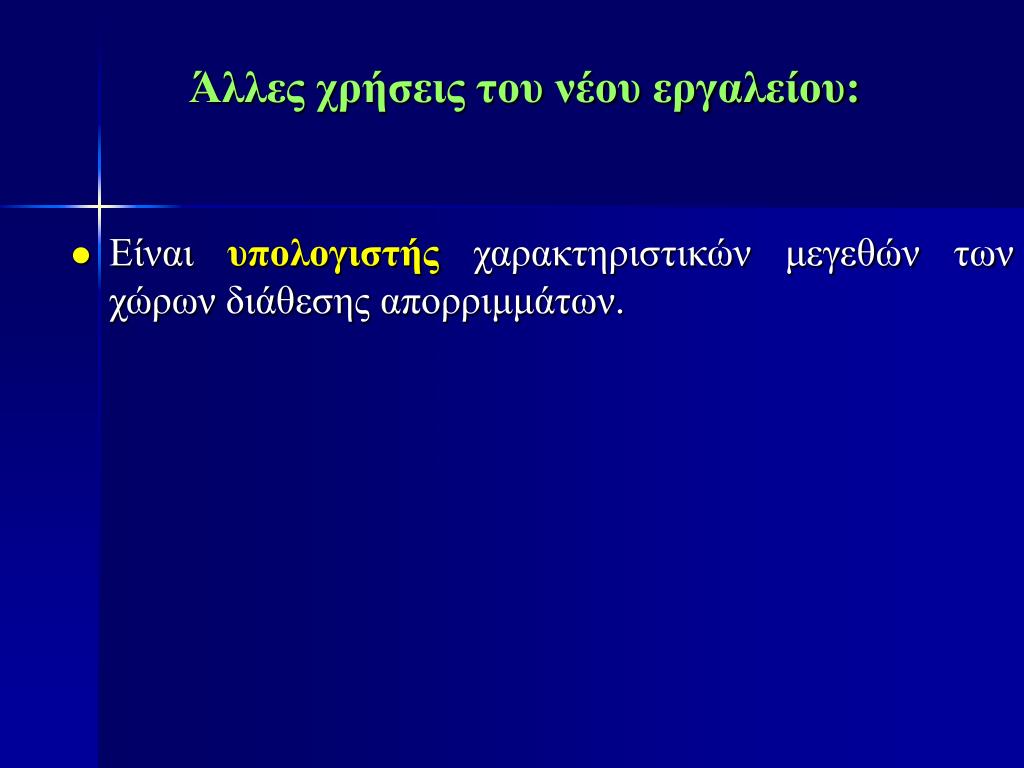 Άλλες χρήσεις του νέου εργαλείου:

● Είναι υπολογιστής χαρακτηριστικών μεγεθών των χώρων διάθεσης απορριμμάτων.